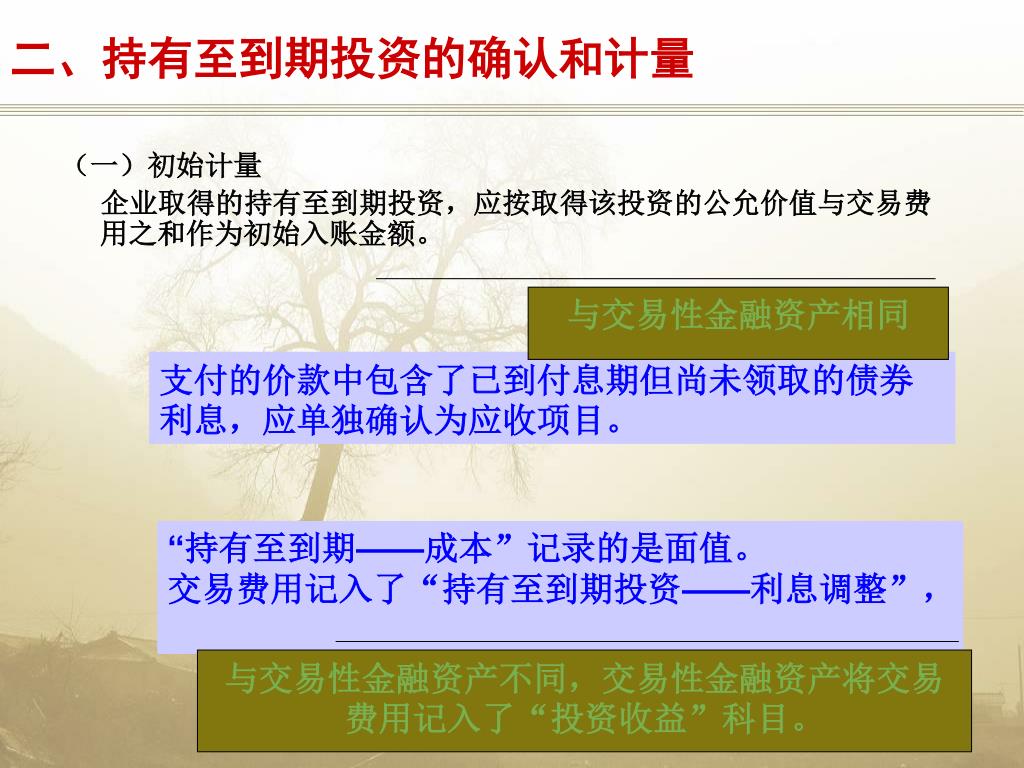 二、持有至到期投资的确认和计量

（一）初始计量
企业取得的持有至到期投资，应按取得该投资的公允价值与交易费用之和作为初始入账金额。

与交易性金融资产相同

支付的价款中包含了已到付息期但尚未领取的债券利息，应单独确认为应收项目。

“持有至到期——成本”记录的是面值。
交易费用记入了“持有至到期投资——利息调整”，

与交易性金融资产不同，交易性金融资产将交易费用记入了“投资收益”科目。